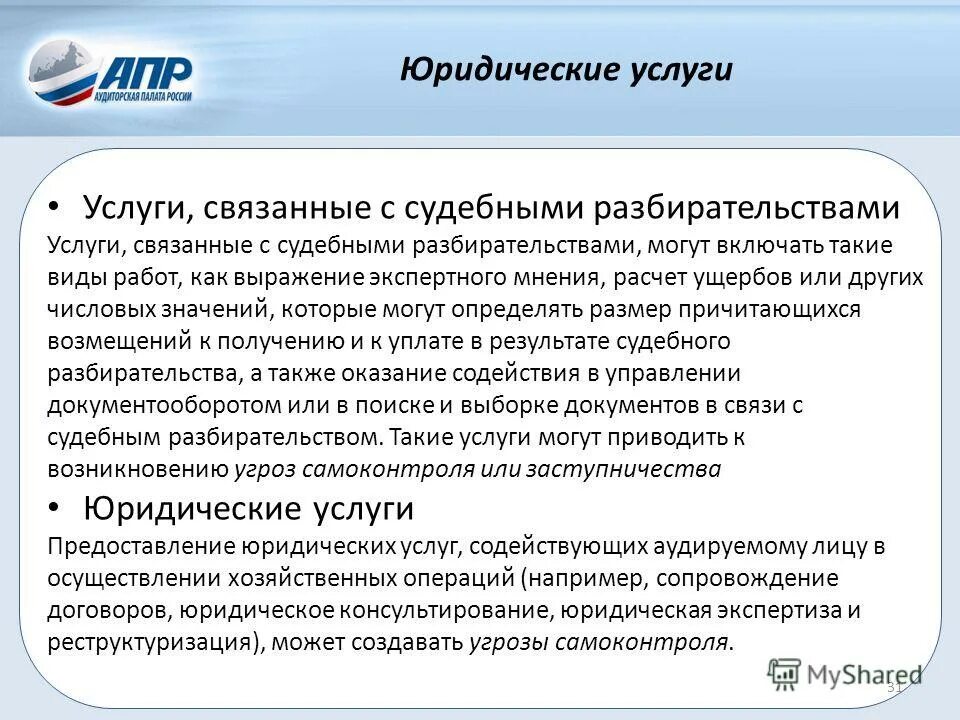 АПР
АУДИТОРСКАЯ ПАЛАТА РОССИИ

Юридические услуги

• Услуги, связанные с судебными разбирательствами
Услуги, связанные с судебными разбирательствами, могут включать такие виды работ, как выражение экспертного мнения, расчет ущербов или других числовых значений, которые могут определять размер причитающихся возмещений к получению и к уплате в результате судебного разбирательства, а также оказание содействия в управлении документооборотом или в поиске и выборке документов в связи с судебным разбирательством. Такие услуги могут приводить к возникновению угроз самоконтроля или заступничества

• Юридические услуги
Предоставление юридических услуг, содействующих аудируемому лицу в осуществлении хозяйственных операций (например, сопровождение договоров, юридическое консультирование, юридическая экспертиза и реструктуризация), может создавать угрозы самоконтроля.

MyShared

31